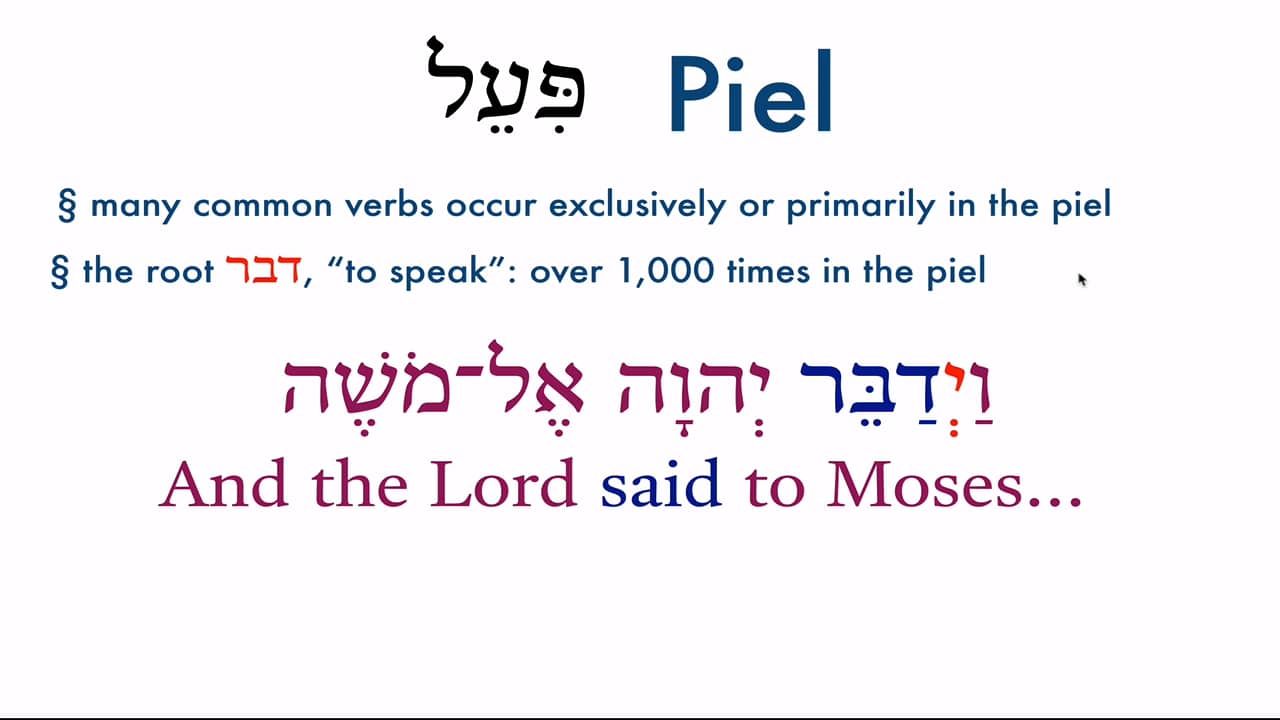 פִּעֵל Piel

§ many common verbs occur exclusively or primarily in the piel

§ the root דבר, “to speak”: over 1,000 times in the piel

וַיְדַבֵּר יְהוָה אֶל־מֹשֶׁה
And the Lord said to Moses...